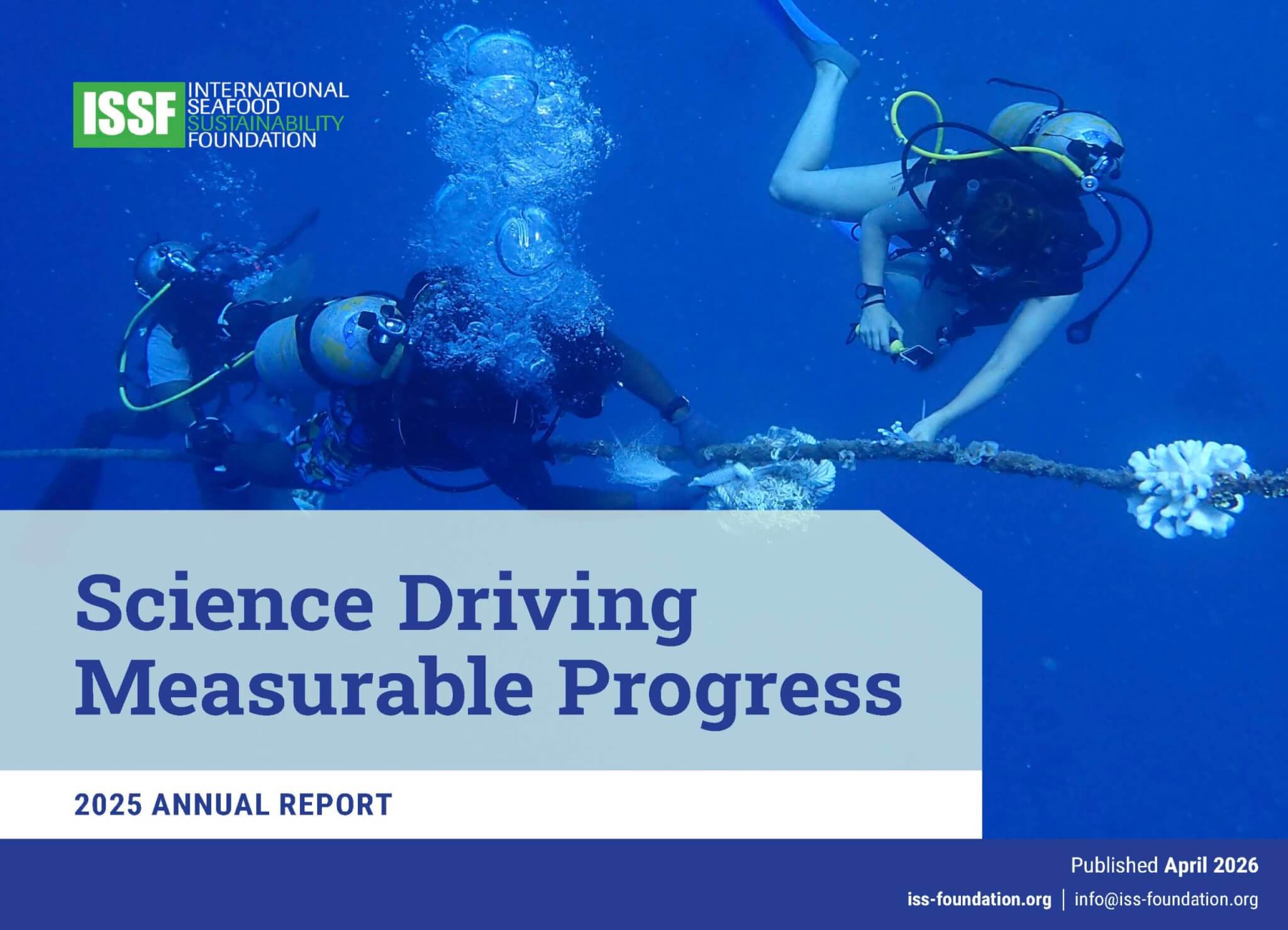 ISSF INTERNATIONAL SEAFOOD SUSTAINABILITY FOUNDATION

Science Driving Measurable Progress

2025 ANNUAL REPORT

Published April 2026

iss-foundation.org | info@iss-foundation.org